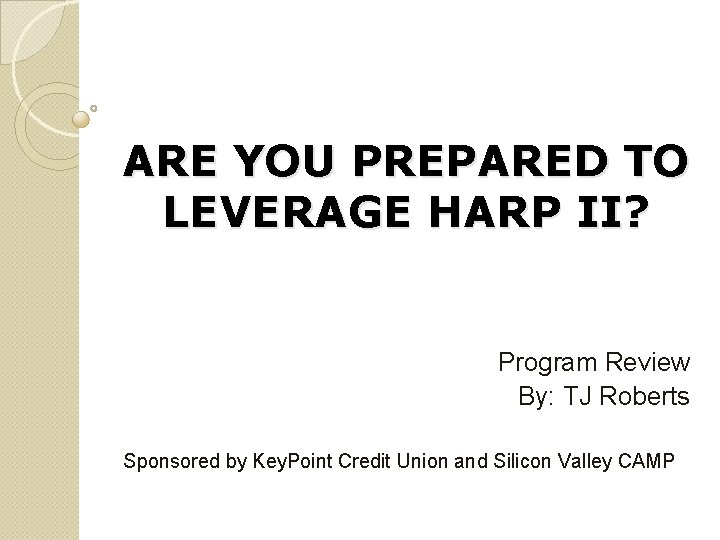 ARE YOU PREPARED TO LEVERAGE HARP II?

Program Review
By: TJ Roberts

Sponsored by KeyPoint Credit Union and Silicon Valley CAMP